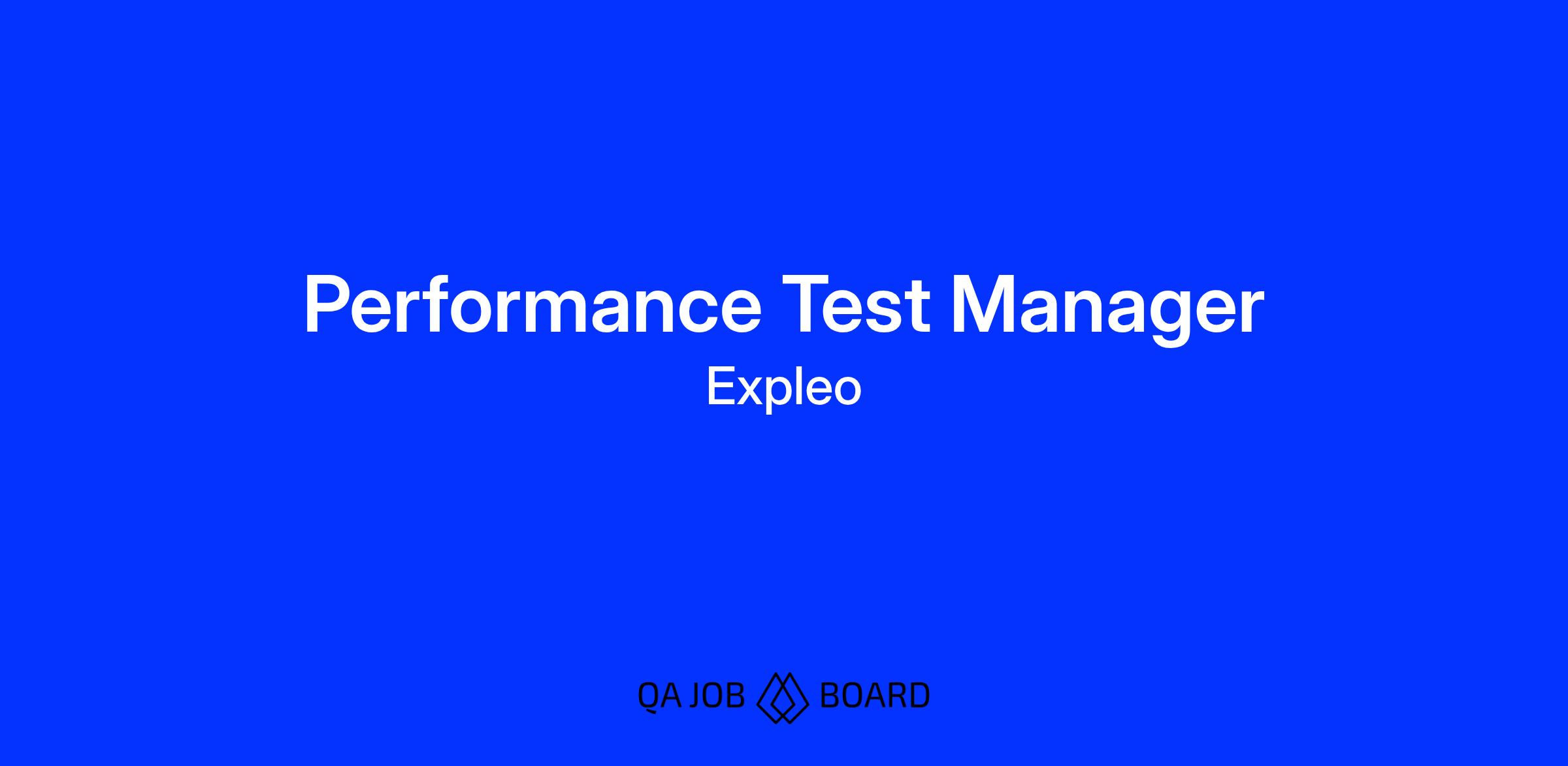 Performance Test Manager
Expleo

QA JOB BOARD